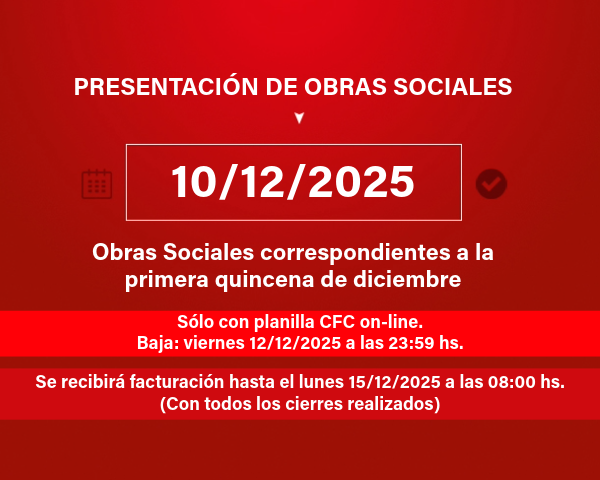 PRESENTACIÓN DE OBRAS SOCIALES

10/12/2025

Obras Sociales correspondientes a la primera quincena de diciembre

Sólo con planilla CFC on-line.
Baja: viernes 12/12/2025 a las 23:59 hs.

Se recibirá facturación hasta el lunes 15/12/2025 a las 08:00 hs.
(Con todos los cierres realizados)